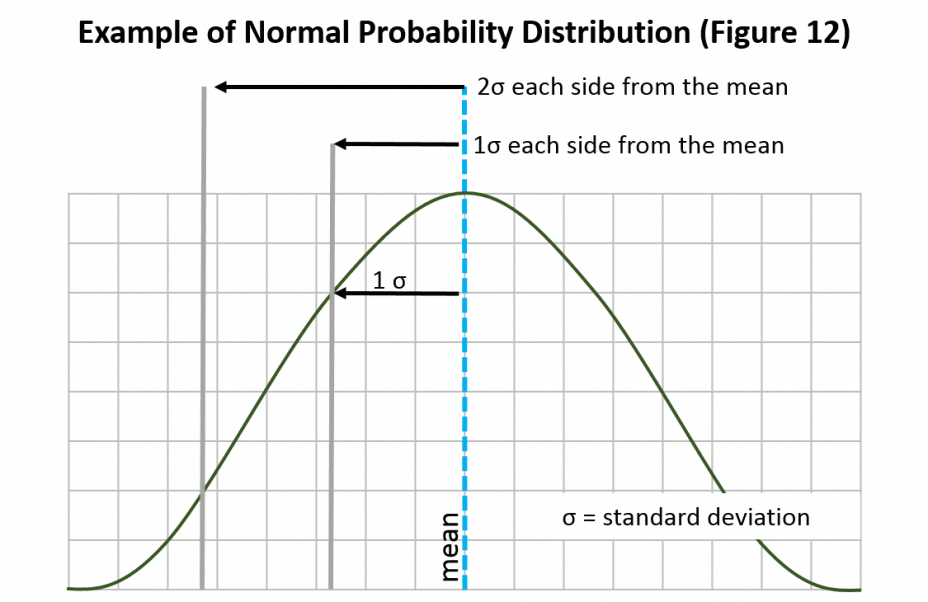 Example of Normal Probability Distribution (Figure 12)

2σ each side from the mean

1σ each side from the mean

1 σ

σ = standard deviation

mean